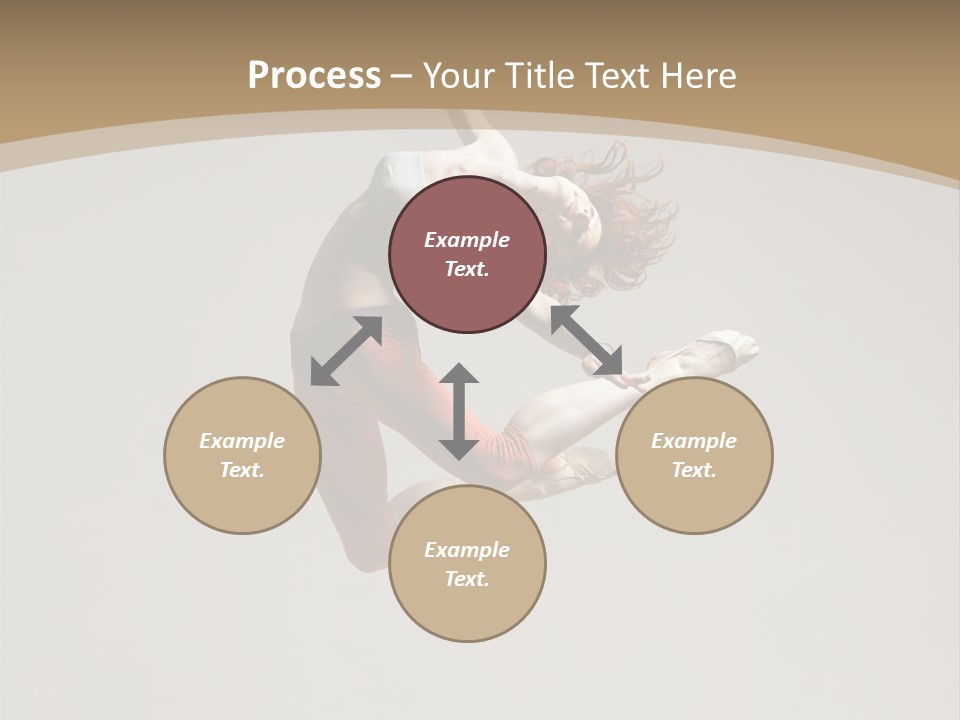 Process – Your Title Text Here

Example Text.

Example Text.

Example Text.

Example Text.